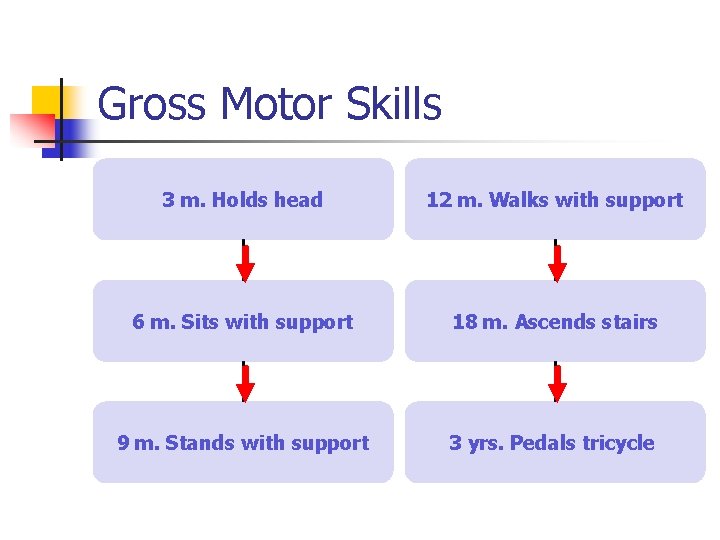 Gross Motor Skills

3 m. Holds head

6 m. Sits with support

9 m. Stands with support

12 m. Walks with support

18 m. Ascends stairs

3 yrs. Pedals tricycle